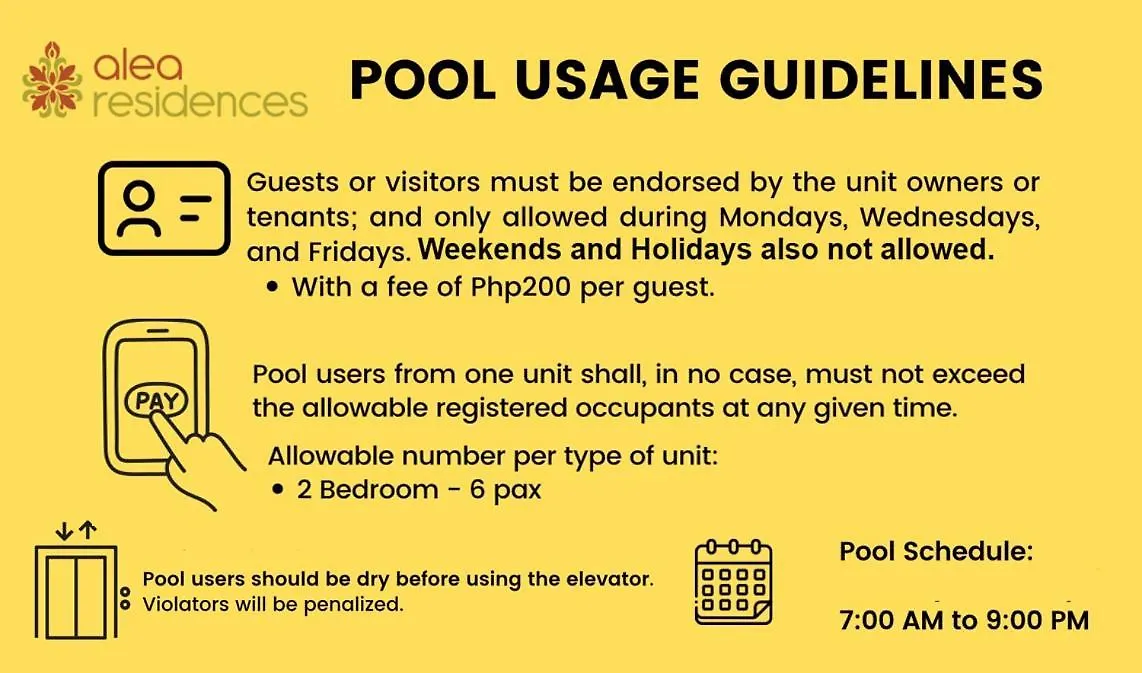 alea residences

POOL USAGE GUIDELINES

Guests or visitors must be endorsed by the unit owners or tenants; and only allowed during Mondays, Wednesdays, and Fridays. Weekends and Holidays also not allowed.
• With a fee of Php200 per guest.

PAY

Pool users from one unit shall, in no case, must not exceed the allowable registered occupants at any given time.

Allowable number per type of unit:
• 2 Bedroom - 6 pax

Pool users should be dry before using the elevator.
Violators will be penalized.

Pool Schedule:

7:00 AM to 9:00 PM